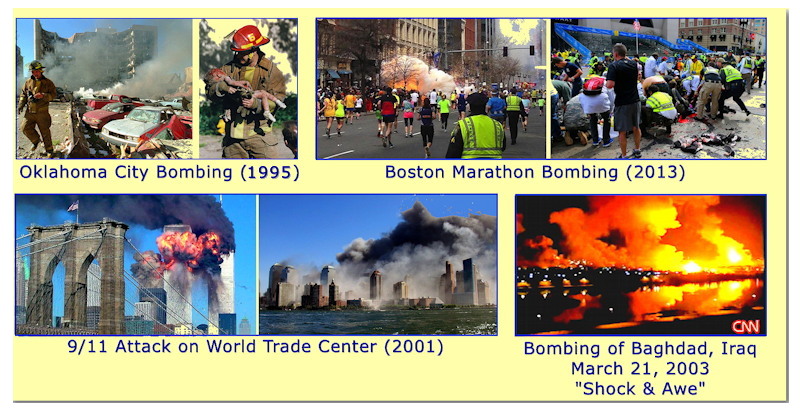 Oklahoma City Bombing (1995)

Boston Marathon Bombing (2013)

9/11 Attack on World Trade Center (2001)

CNN

Bombing of Baghdad, Iraq
March 21, 2003
"Shock & Awe"